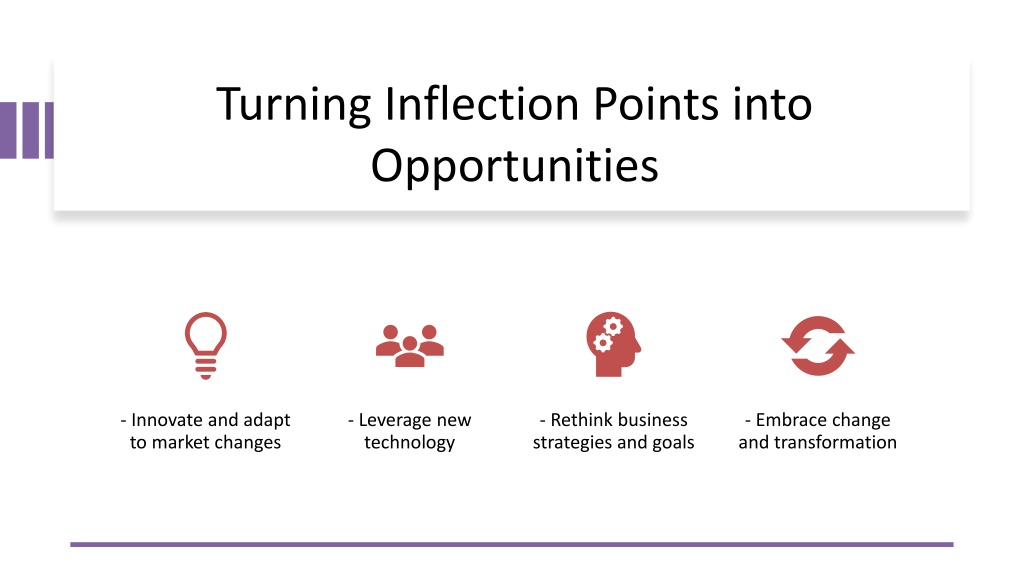 Turning Inflection Points into Opportunities

- Innovate and adapt to market changes

- Leverage new technology

- Rethink business strategies and goals

- Embrace change and transformation